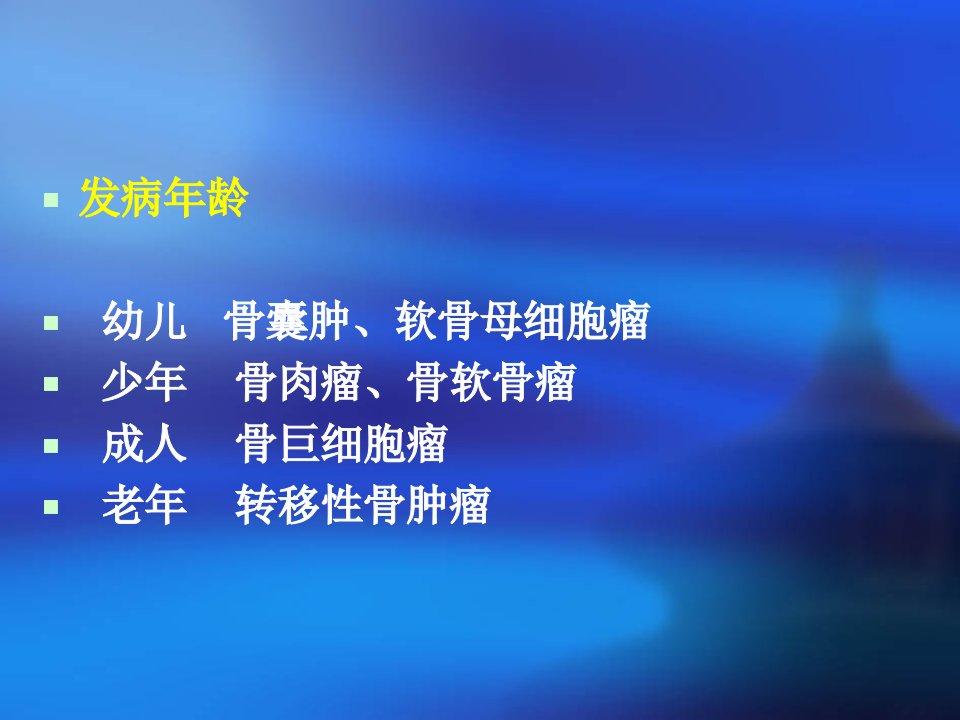 发病年龄

幼儿 骨囊肿、软骨母细胞瘤

少年 骨肉瘤、骨软骨瘤

成人 骨巨细胞瘤

老年 转移性骨肿瘤